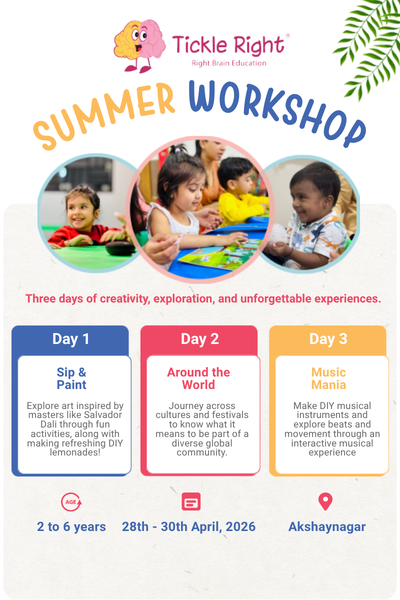 Tickle Right®
Right Brain Education

SUMMER WORKSHOP

Three days of creativity, exploration, and unforgettable experiences.

Day 1
Sip & Paint
Explore art inspired by masters like Salvador Dali through fun activities, along with making refreshing DIY lemonades!

Day 2
Around the World
Journey across cultures and festivals to know what it means to be part of a diverse global community.

Day 3
Music Mania
Make DIY musical instruments and explore beats and movement through an interactive musical experience

AGE
2 to 6 years

28th - 30th April, 2026

Akshaynagar